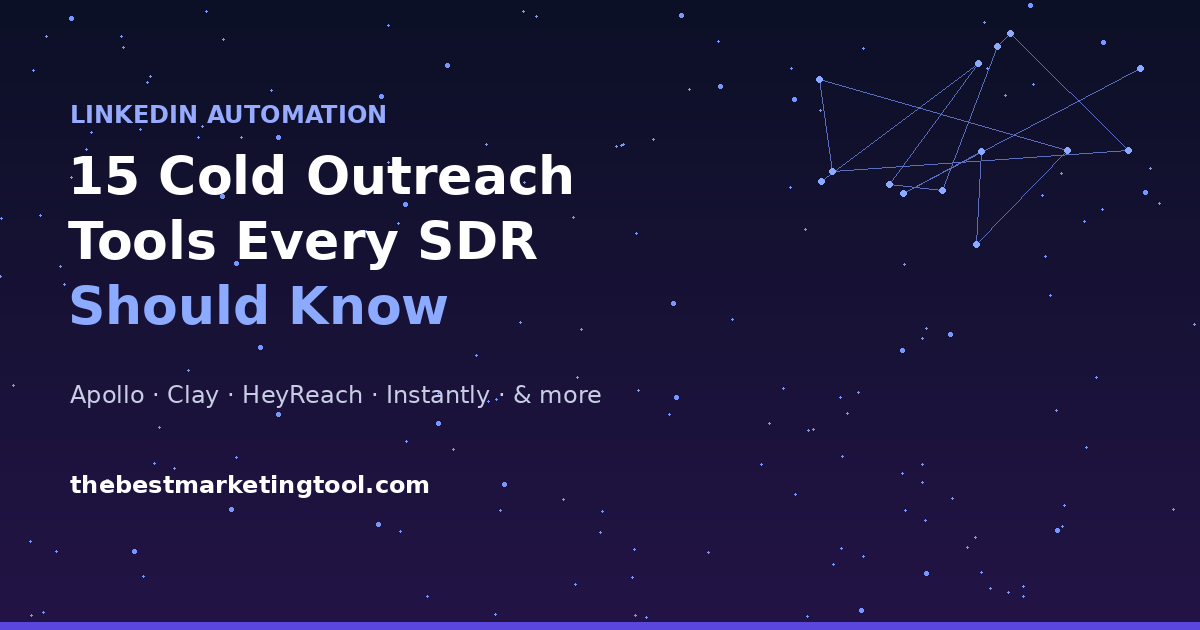 LINKEDIN AUTOMATION

15 Cold Outreach Tools Every SDR Should Know

Apollo · Clay · HeyReach · Instantly · & more

thebestmarketingtool.com